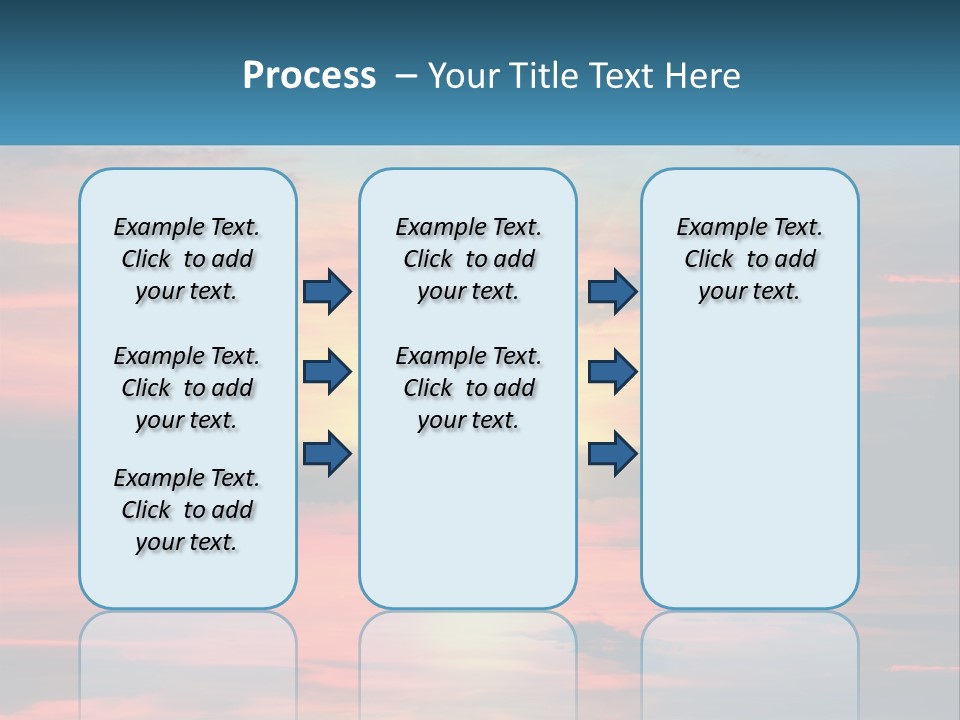 Process – Your Title Text Here

Example Text. Click to add your text.

Example Text. Click to add your text.

Example Text. Click to add your text.

Example Text. Click to add your text.

Example Text. Click to add your text.

Example Text. Click to add your text.